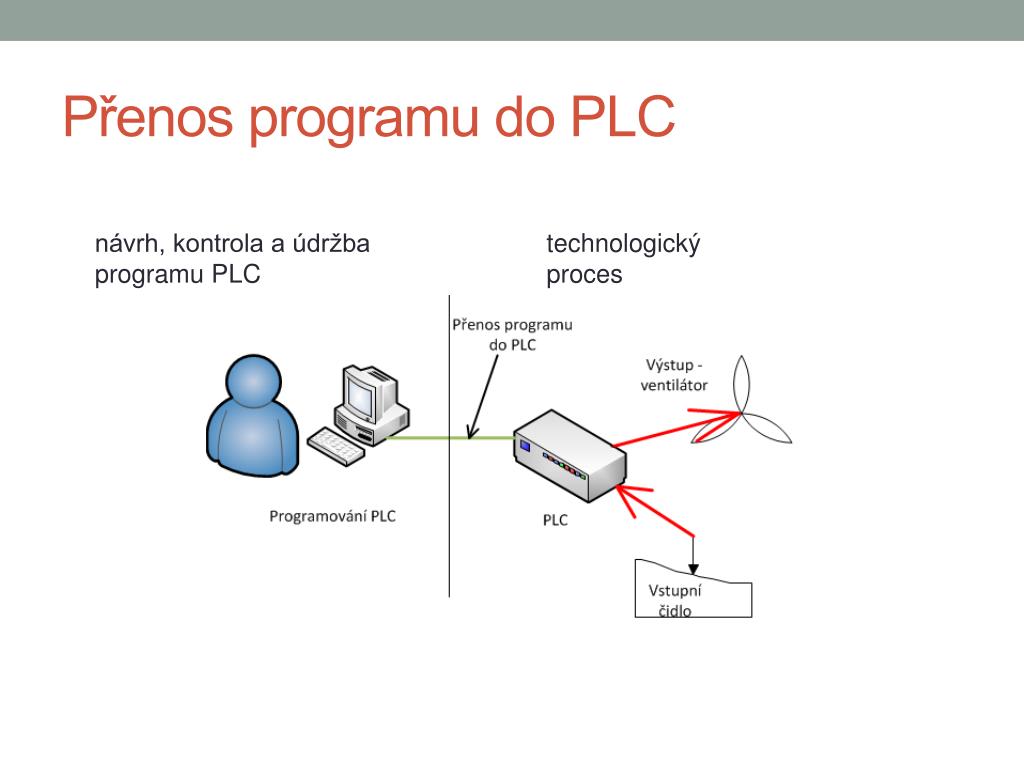 Přenos programu do PLC

návrh, kontrola a údržba programu PLC

technologický proces

Přenos programu do PLC

Výstup - ventilátor

Programování PLC

PLC

Vstupní čidlo